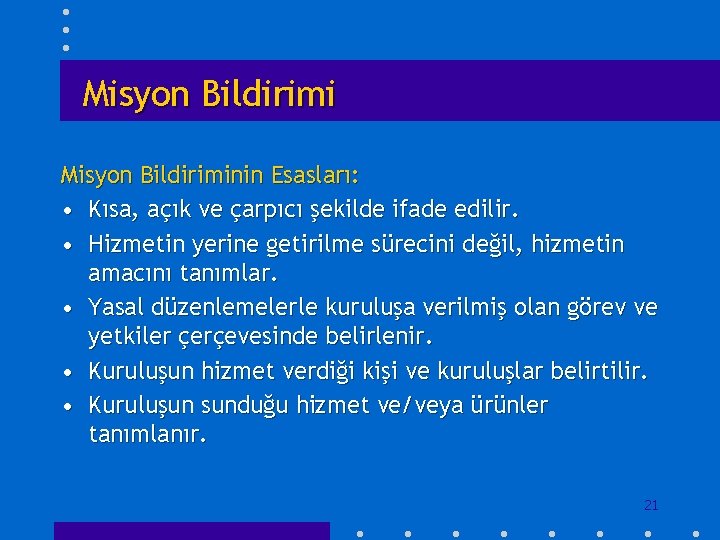 Misyon Bildirimi

Misyon Bildiriminin Esasları:

• Kısa, açık ve çarpıcı şekilde ifade edilir.
• Hizmetin yerine getirilme sürecini değil, hizmetin amacını tanımlar.
• Yasal düzenlemelerle kuruluşa verilmiş olan görev ve yetkiler çerçevesinde belirlenir.
• Kuruluşun hizmet verdiği kişi ve kuruluşlar belirtilir.
• Kuruluşun sunduğu hizmet ve/veya ürünler tanımlanır.

21